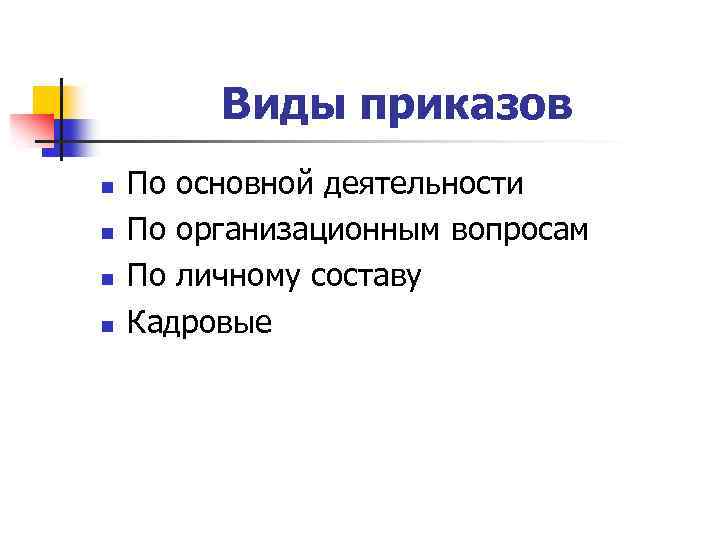 Виды приказов

- По основной деятельности
- По организационным вопросам
- По личному составу
- Кадровые